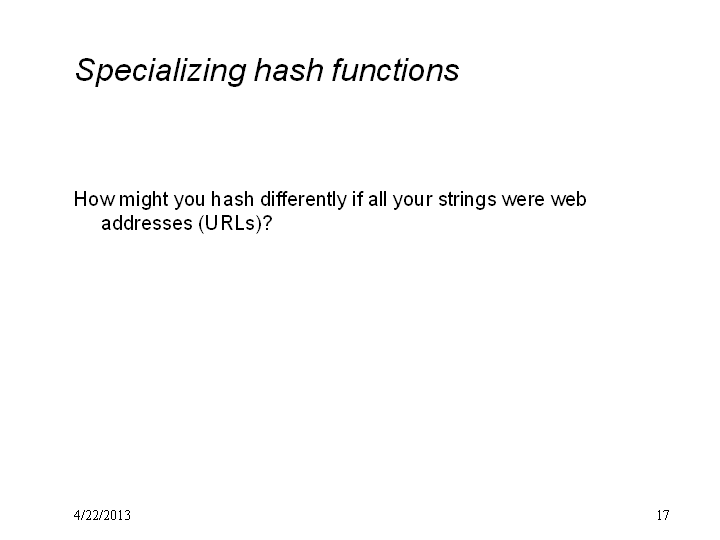 Specializing hash functions

How might you hash differently if all your strings were web addresses (URLs)?

4/22/2013

17